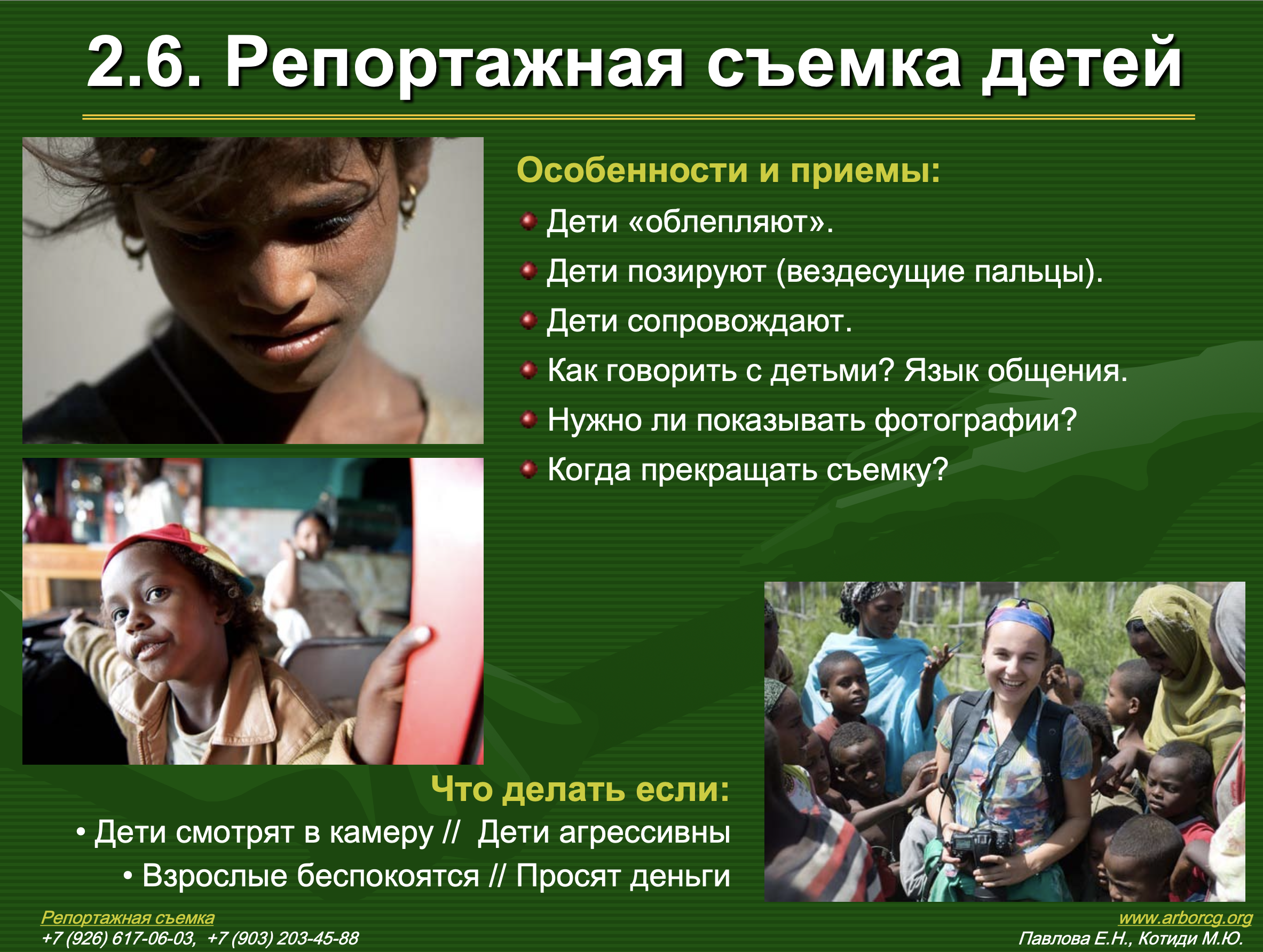 2.6. Репортажная съемка детей

Особенности и приемы:

Дети «облепляют».

Дети позируют (вездесущие пальцы).

Дети сопровождают.

Как говорить с детьми? Язык общения.

Нужно ли показывать фотографии?

Когда прекращать съемку?

Что делать если:

• Дети смотрят в камеру // Дети агрессивны

• Взрослые беспокоятся // Просят деньги

Репортажная съемка
+7 (926) 617-06-03, +7 (903) 203-45-88

www.arborcg.org
Павлова Е.Н., Котиди М.Ю.